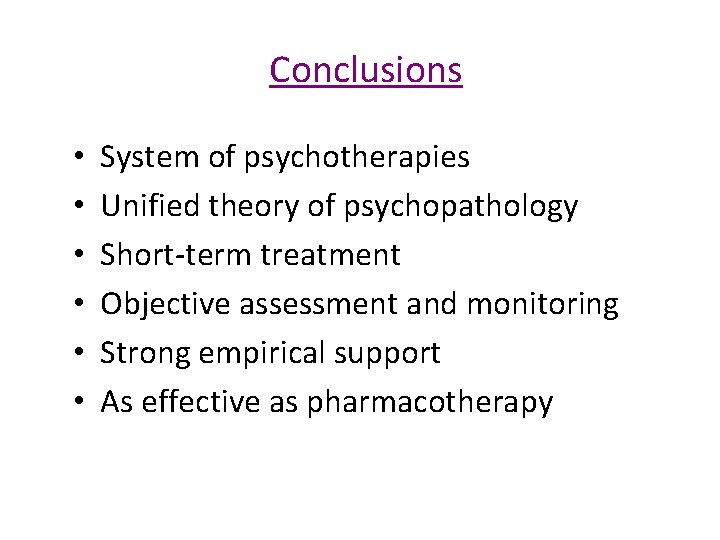 Conclusions

• System of psychotherapies
• Unified theory of psychopathology
• Short-term treatment
• Objective assessment and monitoring
• Strong empirical support
• As effective as pharmacotherapy